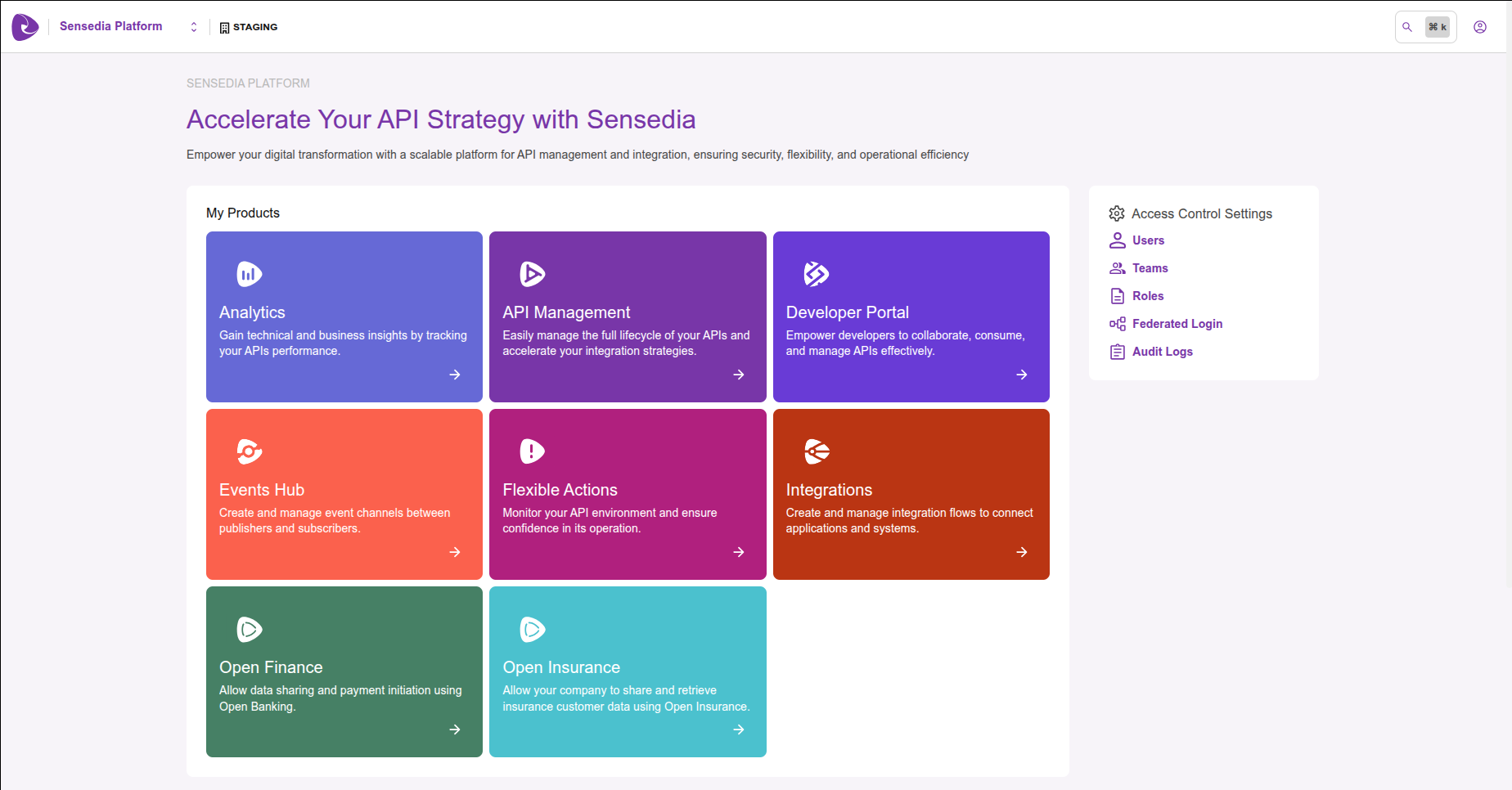 Sensedia Platform

STAGING

⌘ k

SENSEDIA PLATFORM

Accelerate Your API Strategy with Sensedia

Empower your digital transformation with a scalable platform for API management and integration, ensuring security, flexibility, and operational efficiency

My Products

Analytics
Gain technical and business insights by tracking your APIs performance.

API Management
Easily manage the full lifecycle of your APIs and accelerate your integration strategies.

Developer Portal
Empower developers to collaborate, consume, and manage APIs effectively.

Events Hub
Create and manage event channels between publishers and subscribers.

Flexible Actions
Monitor your API environment and ensure confidence in its operation.

Integrations
Create and manage integration flows to connect applications and systems.

Open Finance
Allow data sharing and payment initiation using Open Banking.

Open Insurance
Allow your company to share and retrieve insurance customer data using Open Insurance.

Access Control Settings
Users
Teams
Roles
Federated Login
Audit Logs